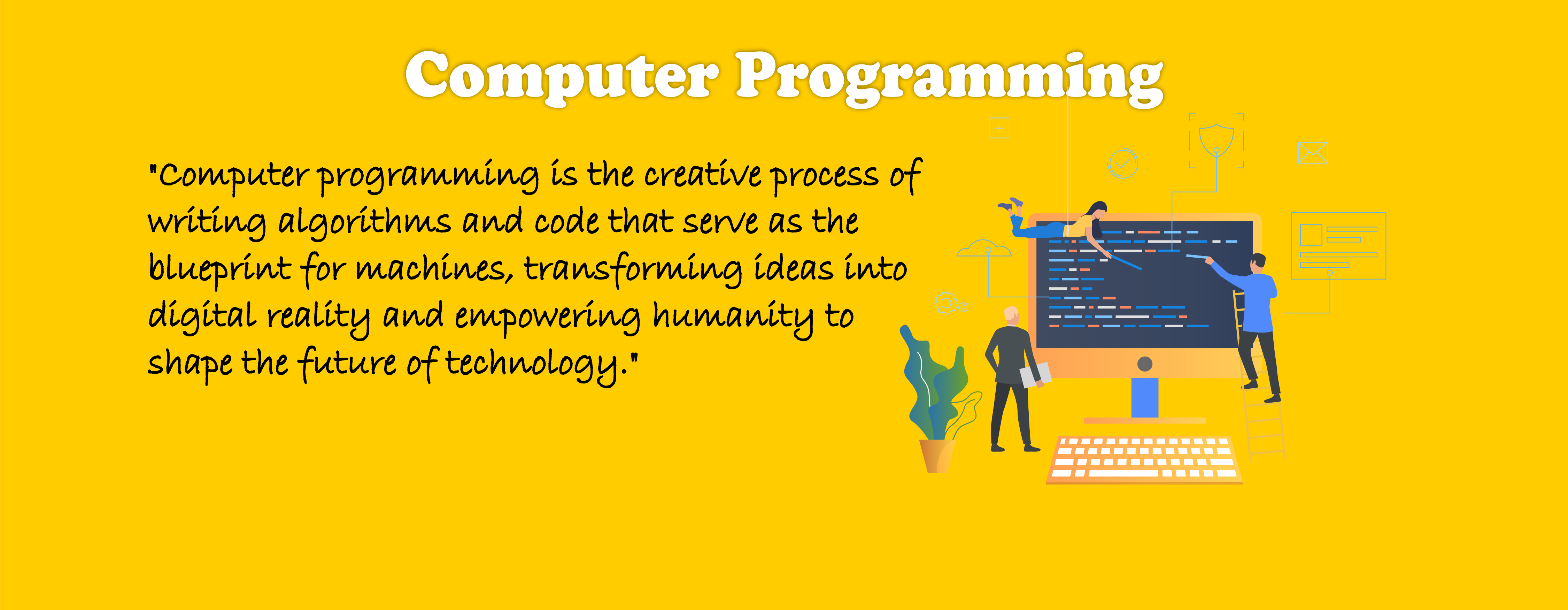 Computer Programming

"Computer programming is the creative process of writing algorithms and code that serve as the blueprint for machines, transforming ideas into digital reality and empowering humanity to shape the future of technology."